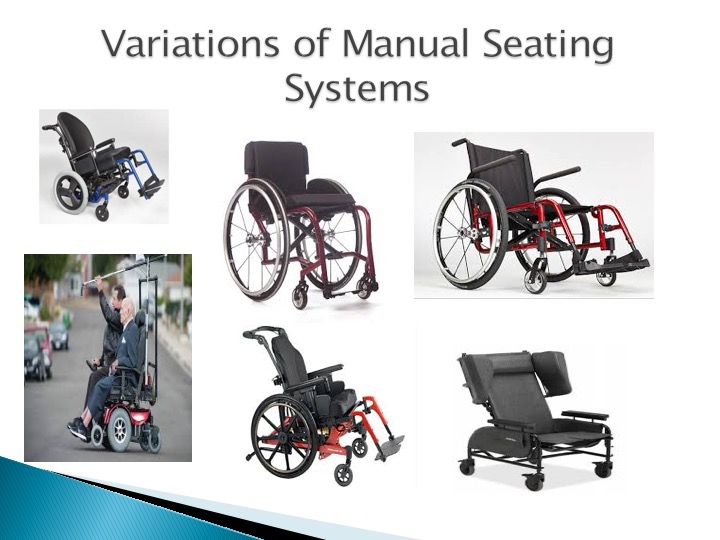 Variations of Manual Seating Systems